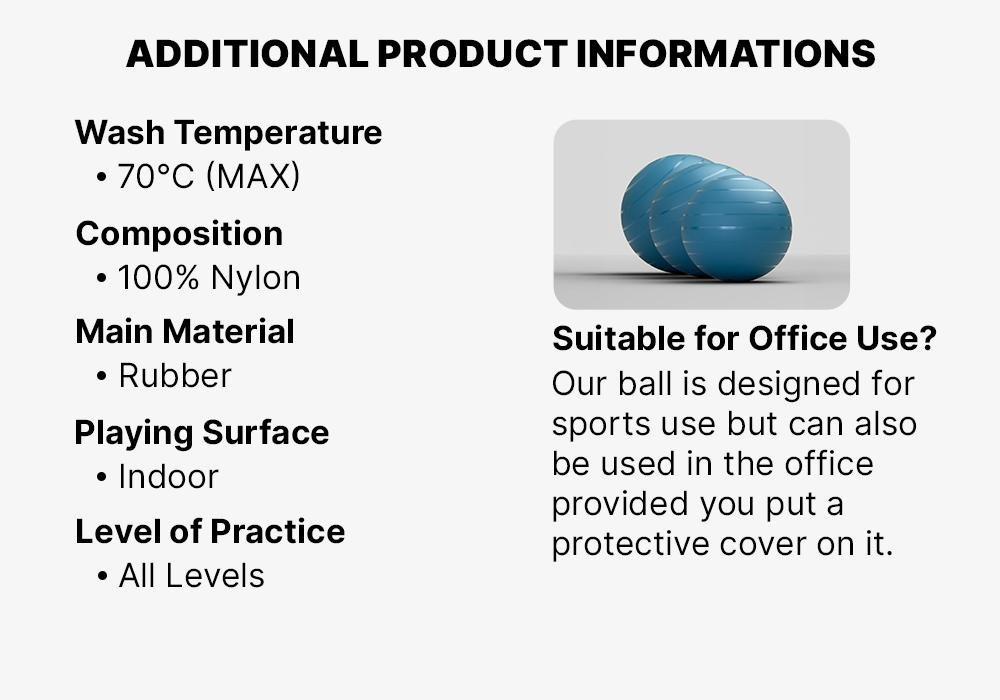 ADDITIONAL PRODUCT INFORMATIONS

Wash Temperature
• 70°C (MAX)

Composition
• 100% Nylon

Main Material
• Rubber

Playing Surface
• Indoor

Level of Practice
• All Levels

Suitable for Office Use?
Our ball is designed for sports use but can also be used in the office provided you put a protective cover on it.